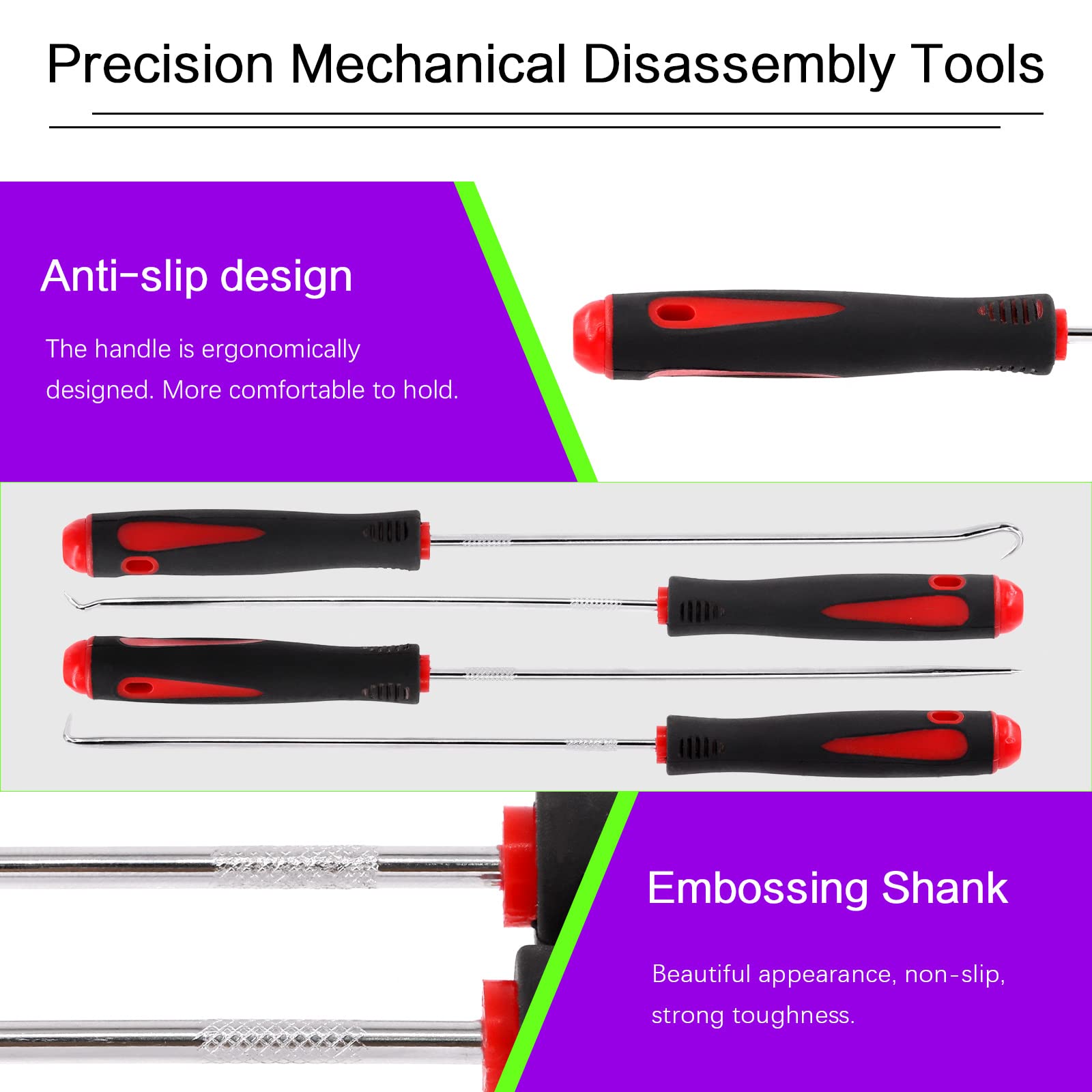 Precision Mechanical Disassembly Tools

Anti-slip design

The handle is ergonomically designed. More comfortable to hold.

Embossing Shank

Beautiful appearance, non-slip, strong toughness.